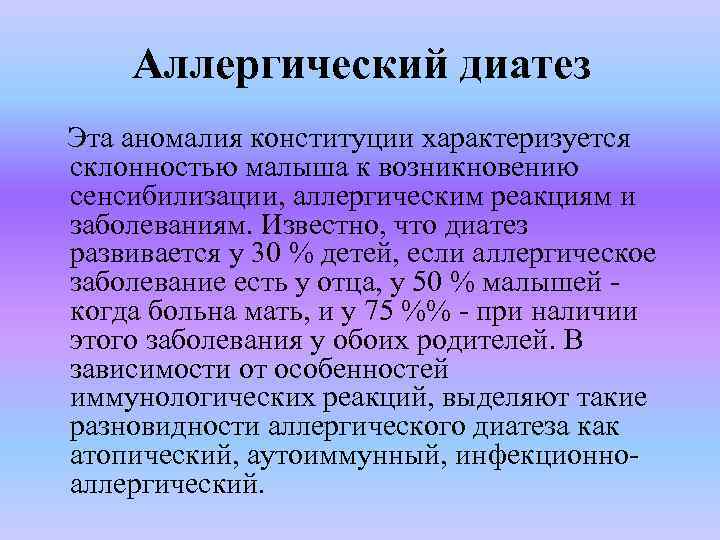 Аллергический диатез

Эта аномалия конституции характеризуется склонностью малыша к возникновению сенсибилизации, аллергическим реакциям и заболеваниям. Известно, что диатез развивается у 30 % детей, если аллергическое заболевание есть у отца, у 50 % малышей - когда больна мать, и у 75 %% - при наличии этого заболевания у обоих родителей. В зависимости от особенностей иммунологических реакций, выделяют такие разновидности аллергического диатеза как атопический, аутоиммунный, инфекционно-аллергический.